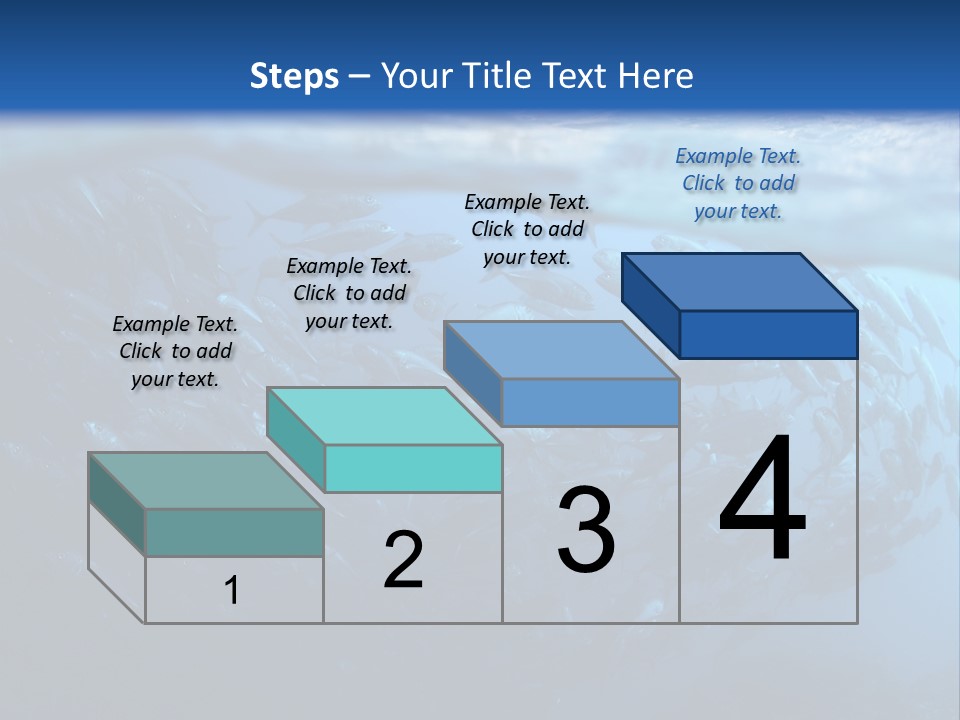 Steps – Your Title Text Here

Example Text. Click to add your text.

Example Text. Click to add your text.

Example Text. Click to add your text.

Example Text. Click to add your text.

1

2

3

4